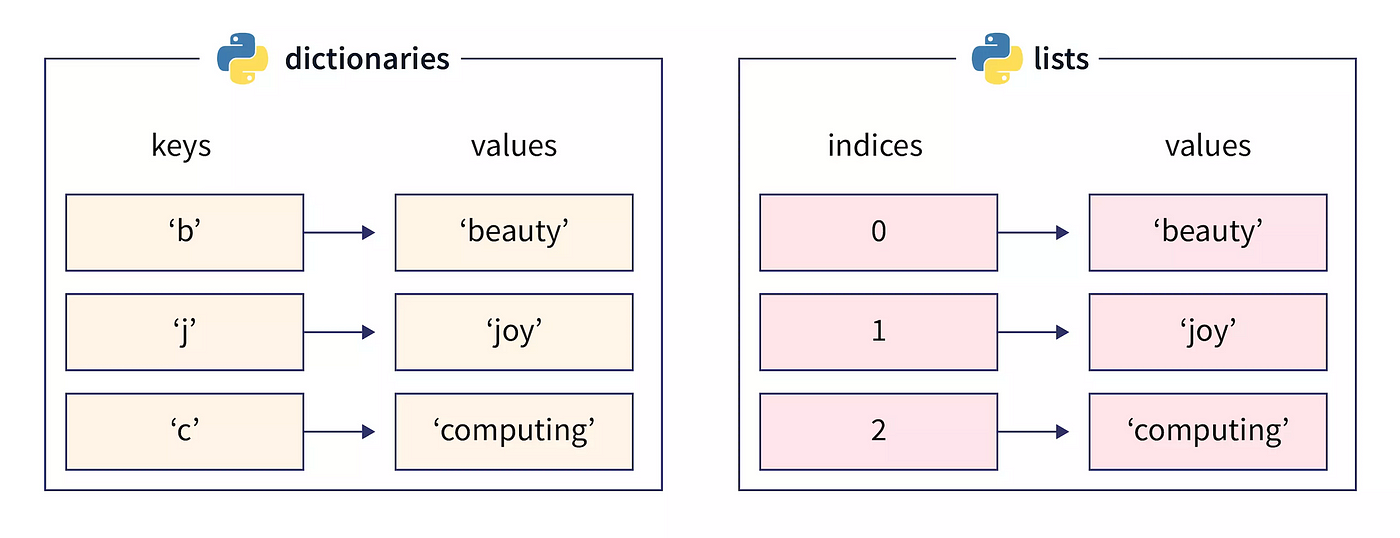 dictionaries

keys

values

‘b’

‘beauty’

‘j’

‘joy’

‘c’

‘computing’

lists

indices

values

0

‘beauty’

1

‘joy’

2

‘computing’